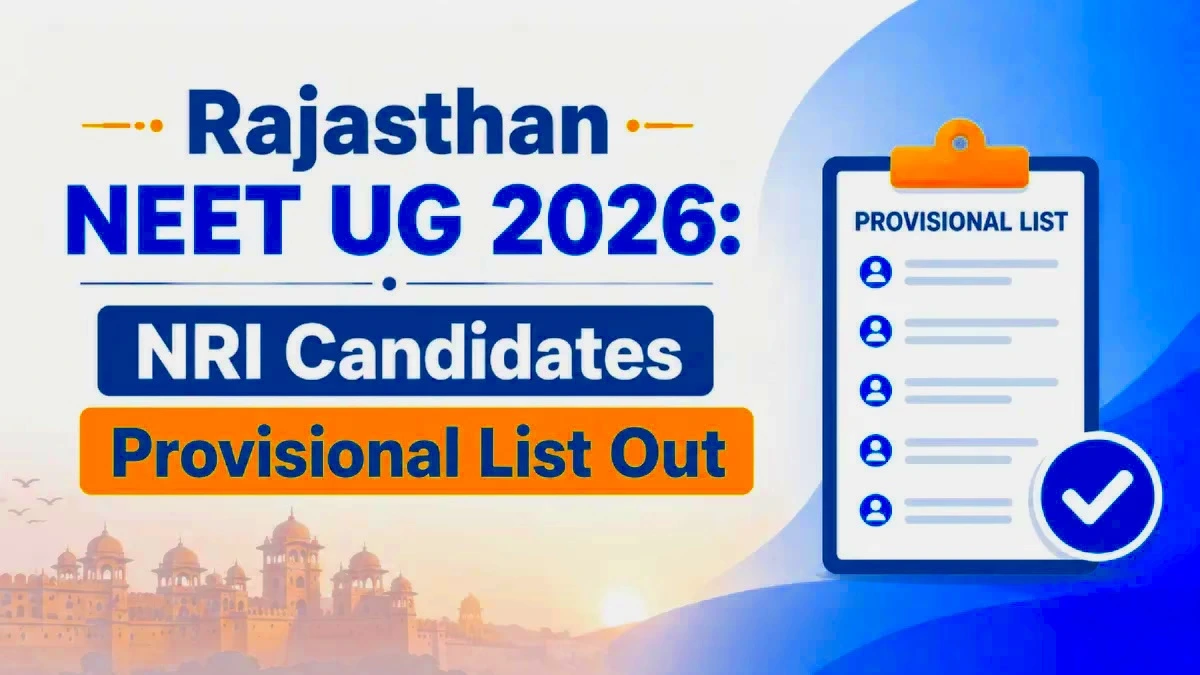 Rajasthan NEET UG 2026:

NRI Candidates

Provisional List Out

PROVISIONAL LIST